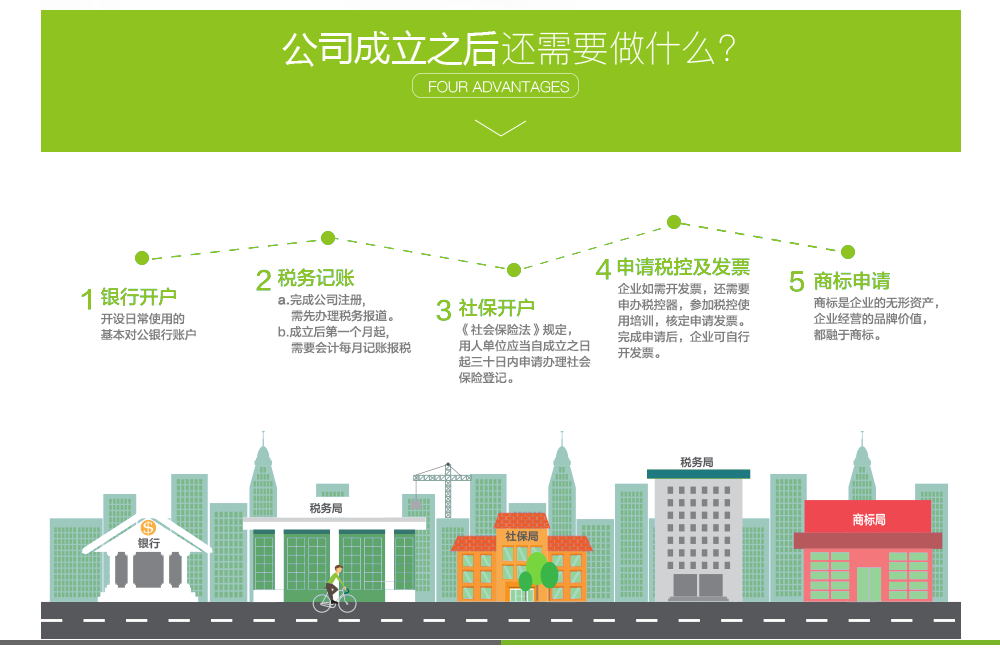 公司成立之后还需要做什么？
FOUR ADVANTAGES

1 银行开户
开设日常使用的基本对公银行账户

2 税务记账
a.完成公司注册，需先办理税务报道。
b.成立后第一个月起，需要会计每月记账报税

3 社保开户
《社会保险法》规定，用人单位应当自成立之日起三十日内申请办理社会保险登记。

4 申请税控及发票
企业如需开发票，还需要申办税控器，参加税控使用培训，核定申请发票。完成申请后，企业可自行开发票。

5 商标申请
商标是企业的无形资产，企业经营的品牌价值，都融于商标。

银行
税务局
社保局
税务局
商标局